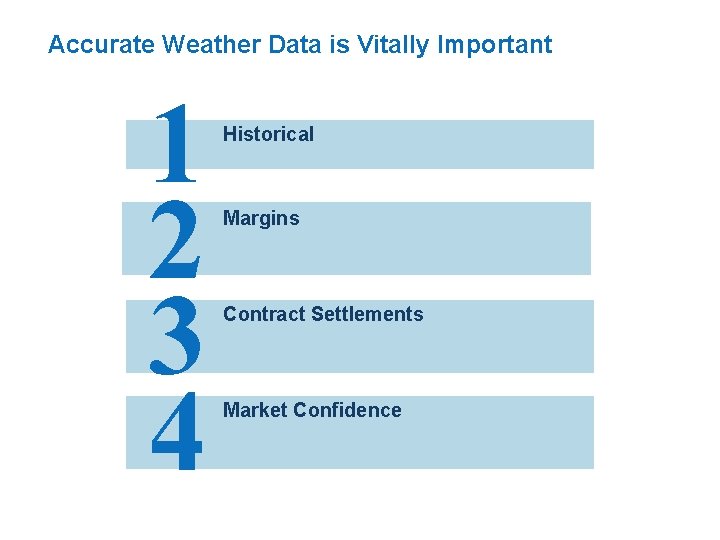 Accurate Weather Data is Vitally Important

1 Historical

2 Margins

3 Contract Settlements

4 Market Confidence